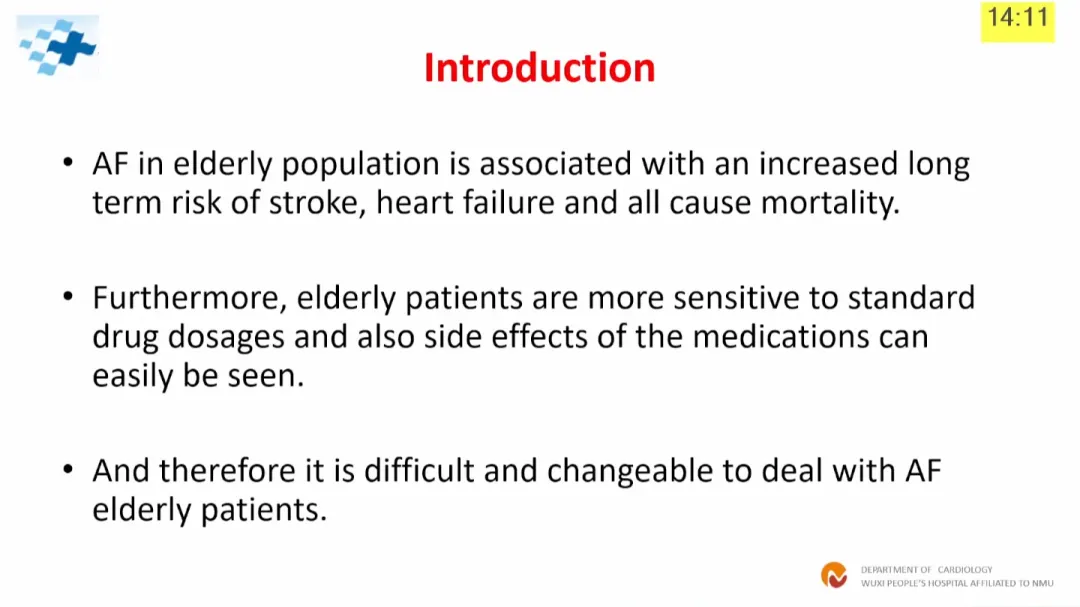 14:11

Introduction

• AF in elderly population is associated with an increased long term risk of stroke, heart failure and all cause mortality.

• Furthermore, elderly patients are more sensitive to standard drug dosages and also side effects of the medications can easily be seen.

• And therefore it is difficult and changeable to deal with AF elderly patients.

DEPARTMENT OF CARDIOLOGY
WUXI PEOPLE'S HOSPITAL AFFILIATED TO NMU